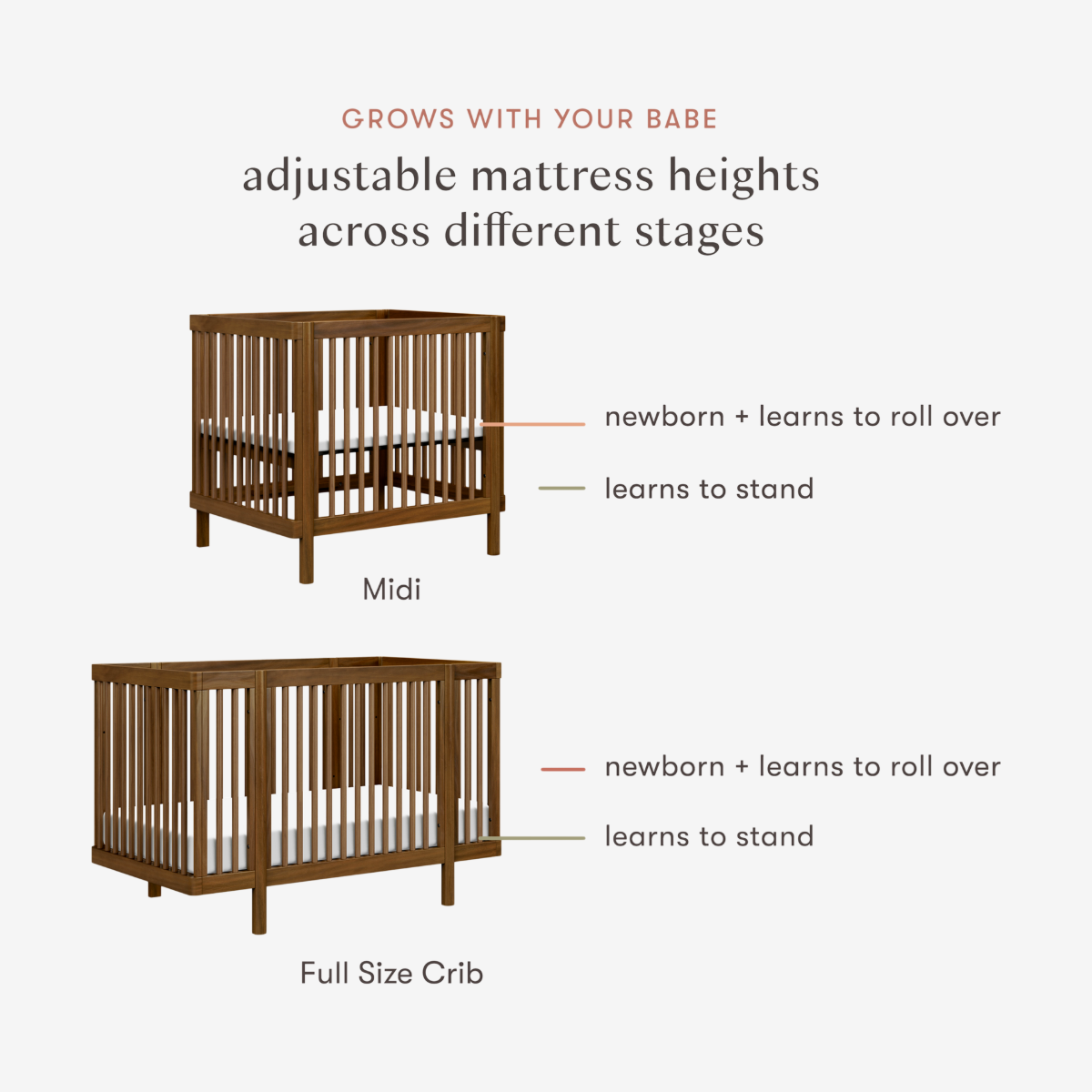 GROWS WITH YOUR BABE

adjustable mattress heights across different stages

newborn + learns to roll over

learns to stand

Midi

newborn + learns to roll over

learns to stand

Full Size Crib